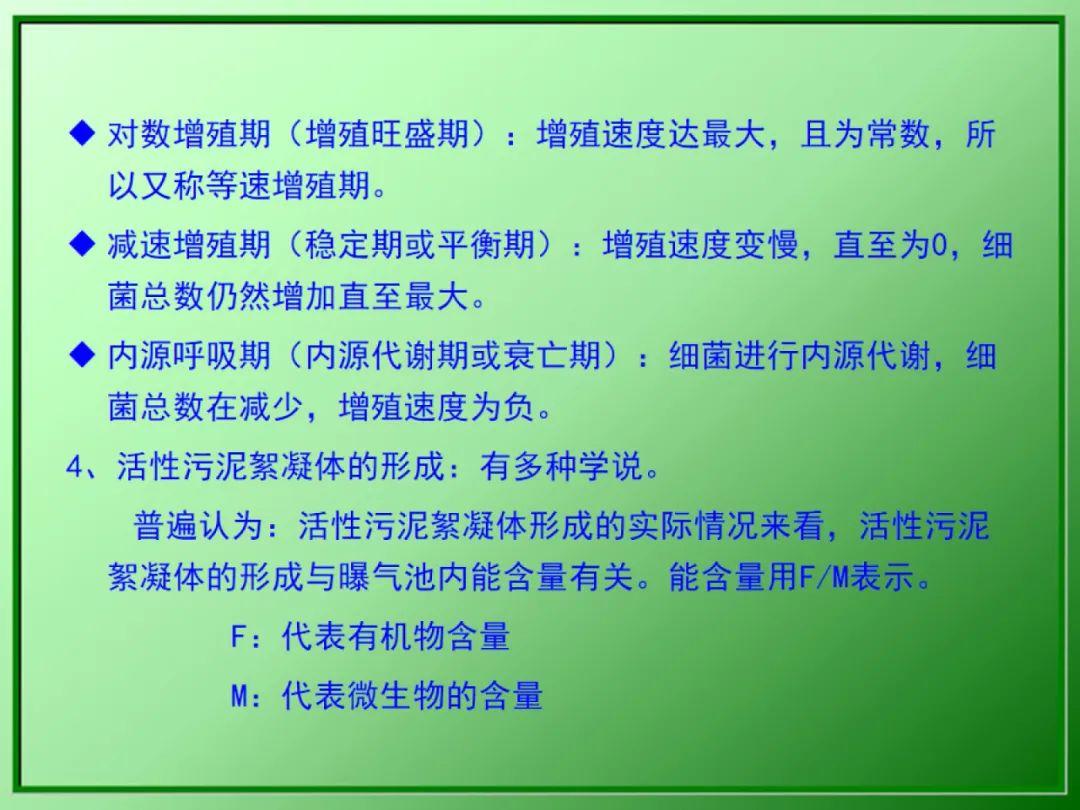 ◆ 对数增殖期（增殖旺盛期）：增殖速度达最大，且为常数，所以又称等速增殖期。

◆ 减速增殖期（稳定期或平衡期）：增殖速度变慢，直至为0，细菌总数仍然增加直至最大。

◆ 内源呼吸期（内源代谢期或衰亡期）：细菌进行内源代谢，细菌总数在减少，增殖速度为负。

4、活性污泥絮凝体的形成：有多种学说。

普遍认为：活性污泥絮凝体形成的实际情况来看，活性污泥絮凝体的形成与曝气池内能含量有关。能含量用F/M表示。

F：代表有机物含量

M：代表微生物的含量